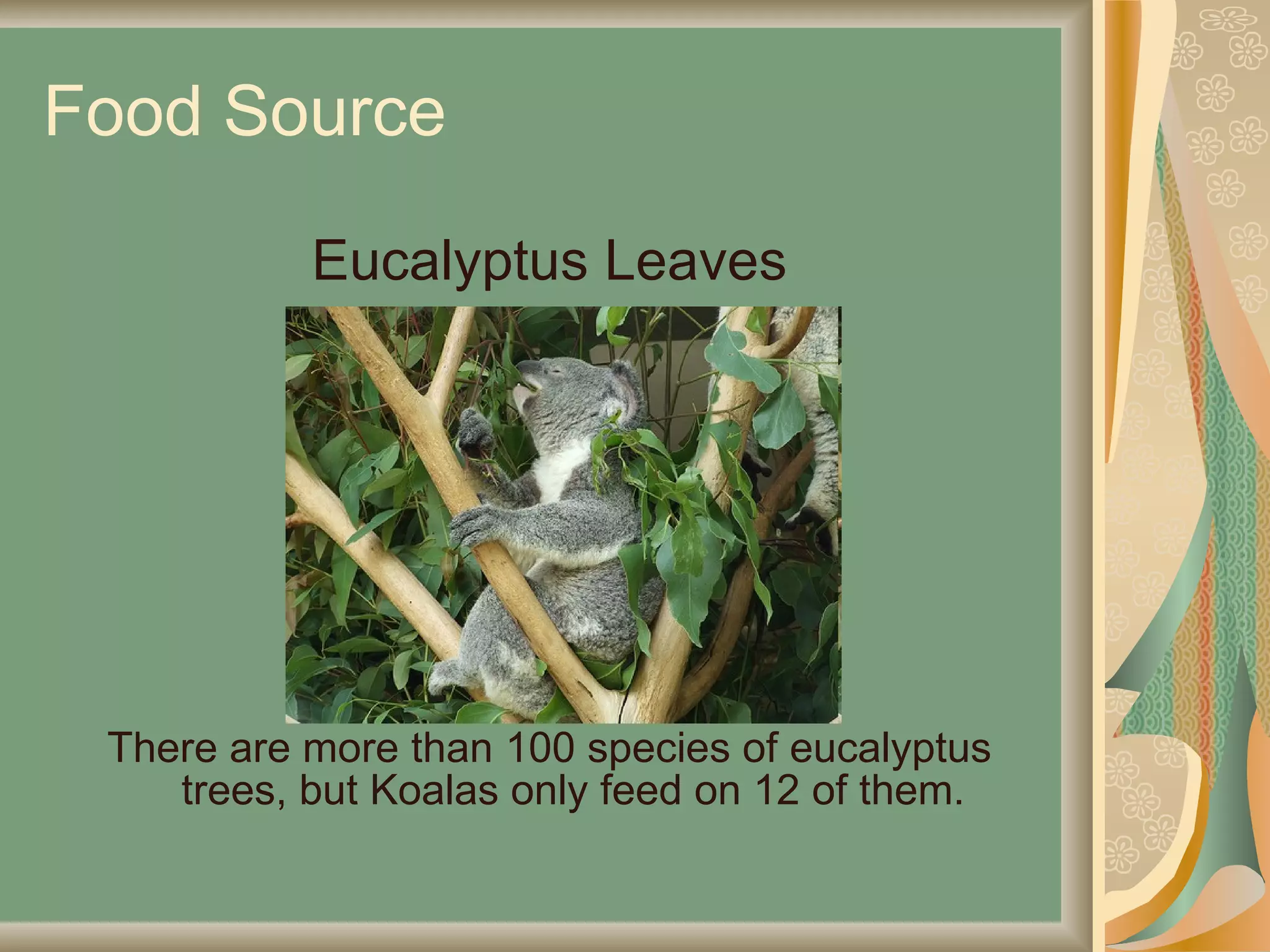 Food Source

Eucalyptus Leaves

There are more than 100 species of eucalyptus trees, but Koalas only feed on 12 of them.